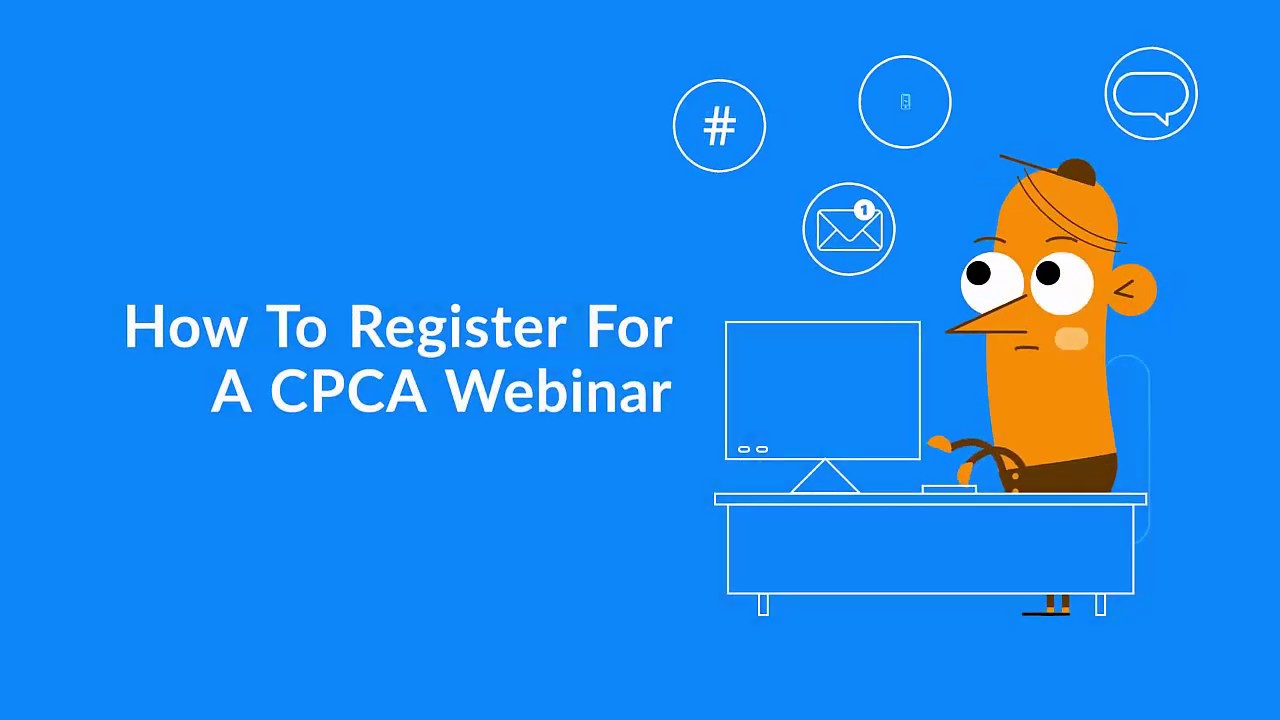 #

1

How To Register For
A CPCA Webinar